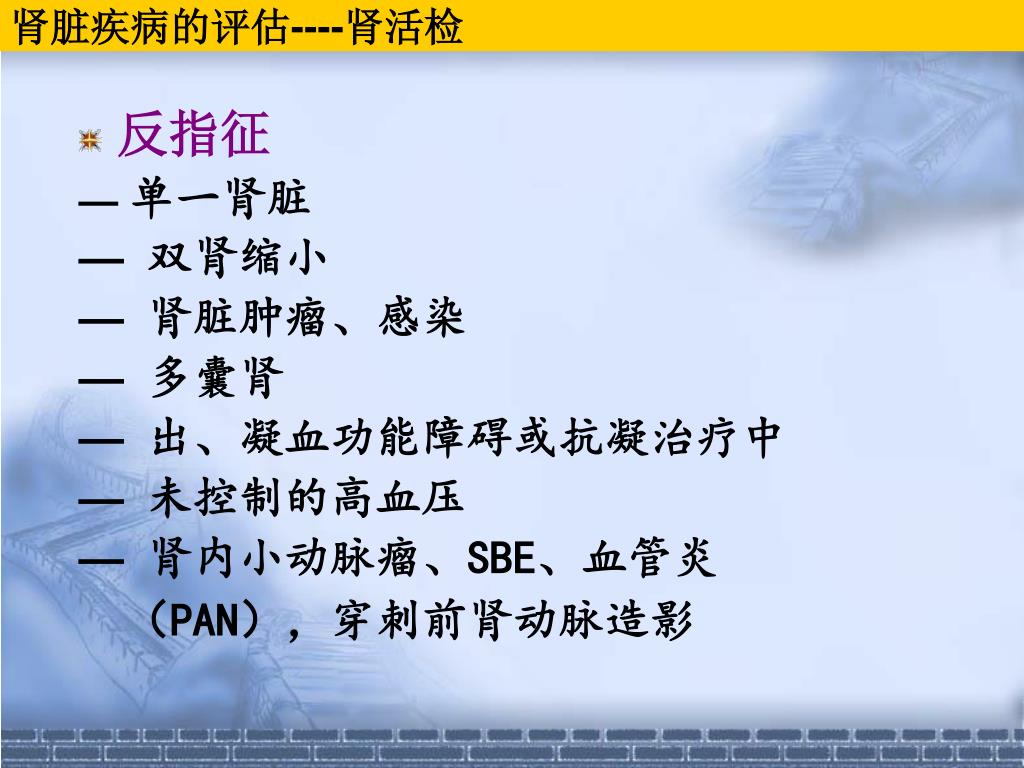 肾脏疾病的评估----肾活检

反指征
— 单一肾脏
— 双肾缩小
— 肾脏肿瘤、感染
— 多囊肾
— 出、凝血功能障碍或抗凝治疗中
— 未控制的高血压
— 肾内小动脉瘤、SBE、血管炎（PAN），穿刺前肾动脉造影